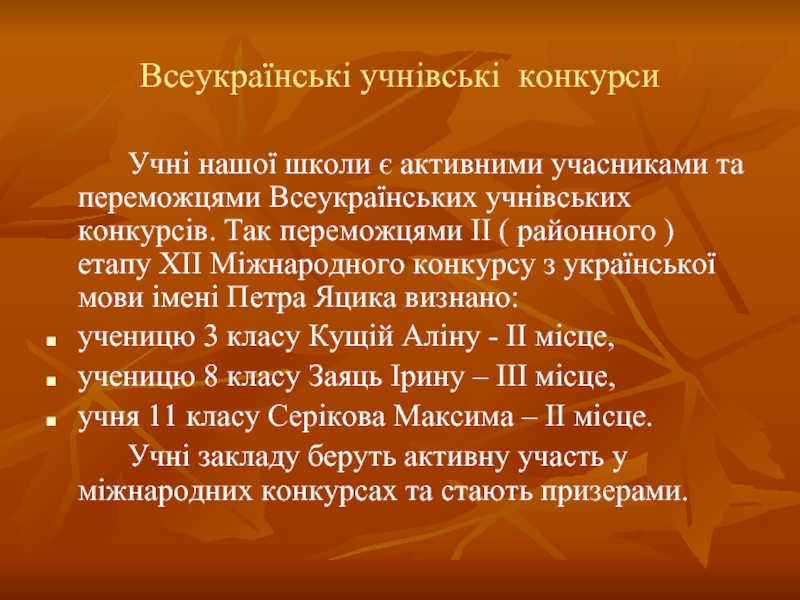 Всеукраїнські учнівські конкурси

Учні нашої школи є активними учасниками та переможцями Всеукраїнських учнівських конкурсів. Так переможцями ІІ ( районного ) етапу ХІІ Міжнародного конкурсу з української мови імені Петра Яцика визнано:

- ученицю 3 класу Кущій Аліну - ІІ місце,
- ученицю 8 класу Заяць Ірину – ІІІ місце,
- учня 11 класу Серікова Максима – ІІ місце.

Учні закладу беруть активну участь у міжнародних конкурсах та стають призерами.